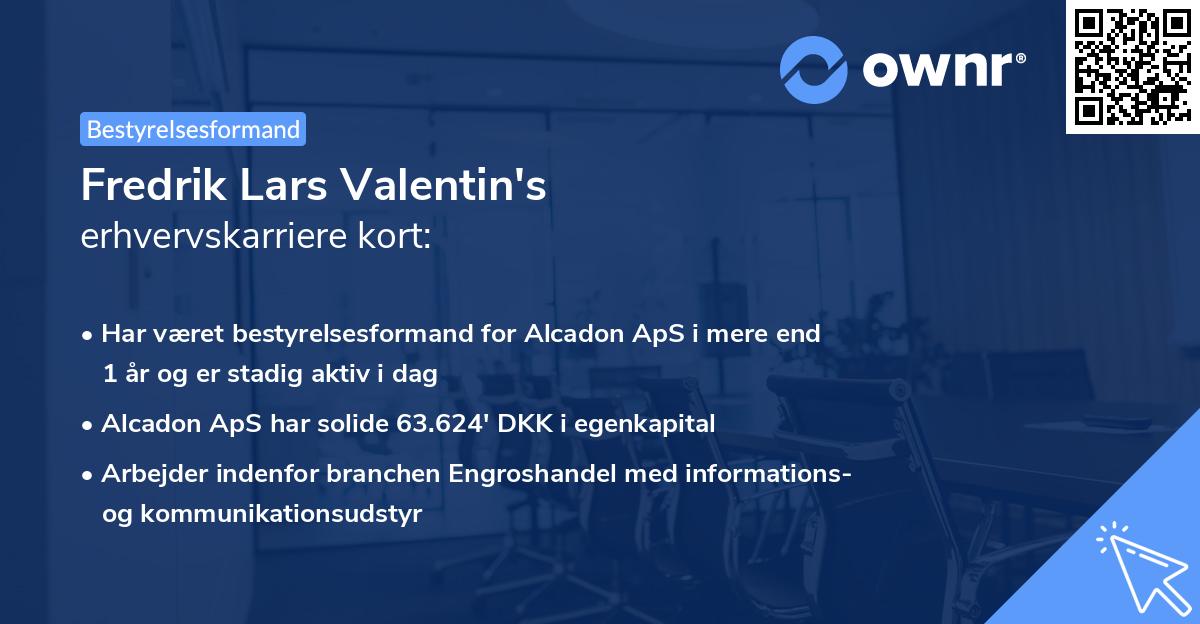 ownr®

Bestyrelsesformand

Fredrik Lars Valentin's
erhvervskarriere kort:

• Har været bestyrelsesformand for Alcadon ApS i mere end 1 år og er stadig aktiv i dag
• Alcadon ApS har solide 63.624' DKK i egenkapital
• Arbejder indenfor branchen Engroshandel med informations- og kommunikationsudstyr